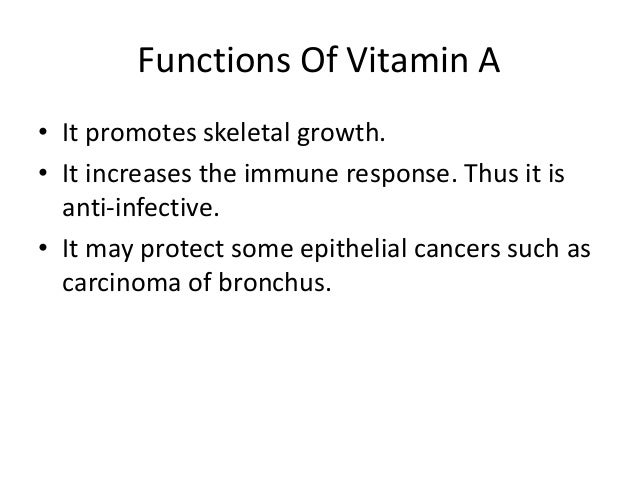 Functions Of Vitamin A

• It promotes skeletal growth.
• It increases the immune response. Thus it is anti-infective.
• It may protect some epithelial cancers such as carcinoma of bronchus.